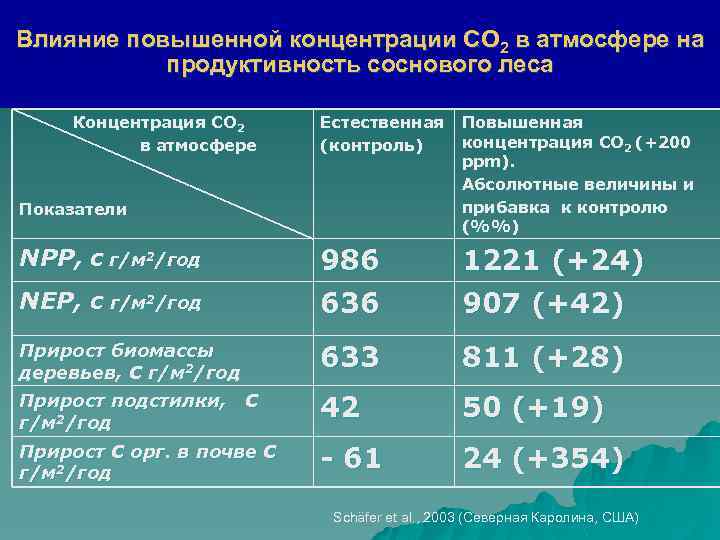 Влияние повышенной концентрации $CO_2$ в атмосфере на продуктивность соснового леса

| Концентрация $CO_2$ в атмосфере / Показатели | Естественная (контроль) | Повышенная концентрация $CO_2$ (+200 ppm). Абсолютные величины и прибавка к контролю (%%) |
|---|---|---|
| NPP, С г/м$^2$/год | 986 | 1221 (+24) |
| NEP, С г/м$^2$/год | 636 | 907 (+42) |
| Прирост биомассы деревьев, С г/м$^2$/год | 633 | 811 (+28) |
| Прирост подстилки, С г/м$^2$/год | 42 | 50 (+19) |
| Прирост С орг. в почве С г/м$^2$/год | - 61 | 24 (+354) |

Schäfer et al., 2003 (Северная Каролина, США)